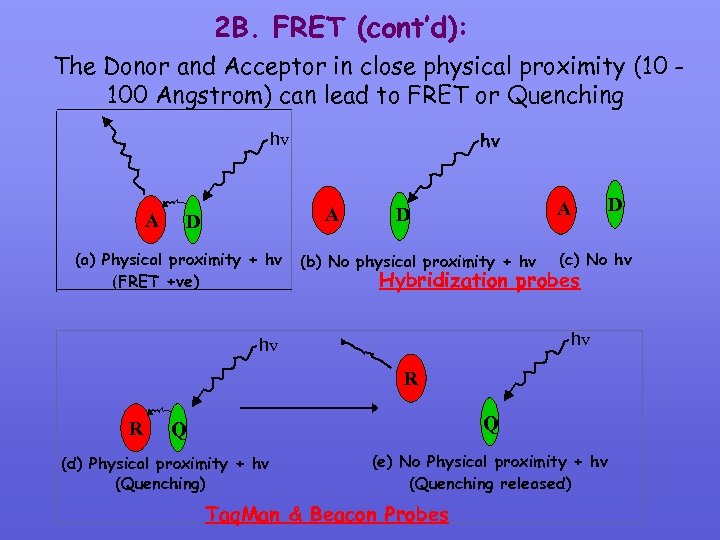 2B. FRET (cont'd):

The Donor and Acceptor in close physical proximity (10 - 100 Angstrom) can lead to FRET or Quenching

hv

A D

(a) Physical proximity + hv (FRET +ve)

hv

A D

(b) No physical proximity + hv

A D

(c) No hv

Hybridization probes

hv

R Q

(d) Physical proximity + hv (Quenching)

R

hv

Q

(e) No Physical proximity + hv (Quenching released)

TaqMan & Beacon Probes